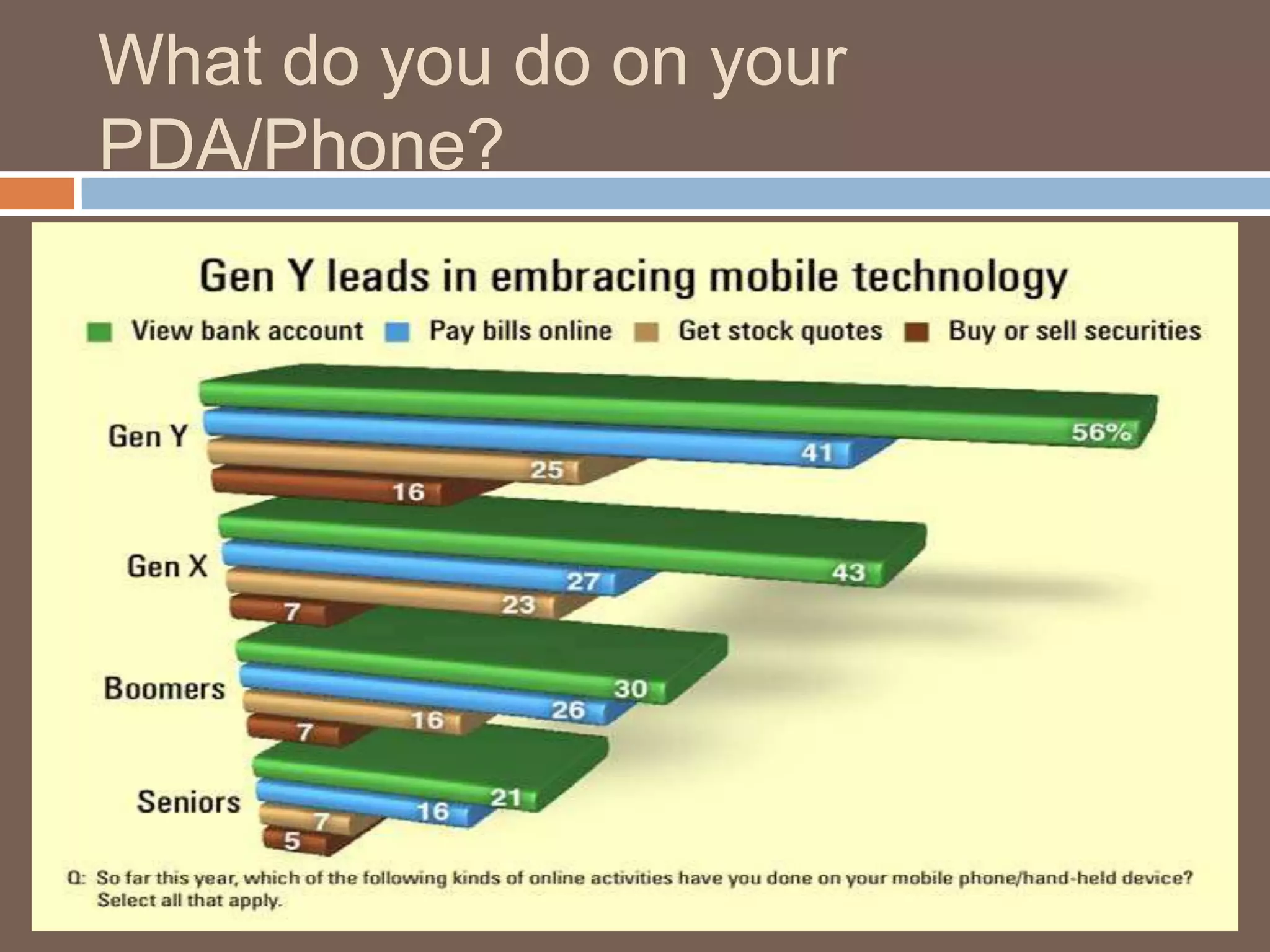 What do you do on your PDA/Phone?

Gen Y leads in embracing mobile technology

View bank account  Pay bills online  Get stock quotes  Buy or sell securities

Gen Y
56%
41
25
16

Gen X
43
27
23
7

Boomers
30
26
16
7

Seniors
21
16
7
5

Q: So far this year, which of the following kinds of online activities have you done on your mobile phone/hand-held device? Select all that apply.